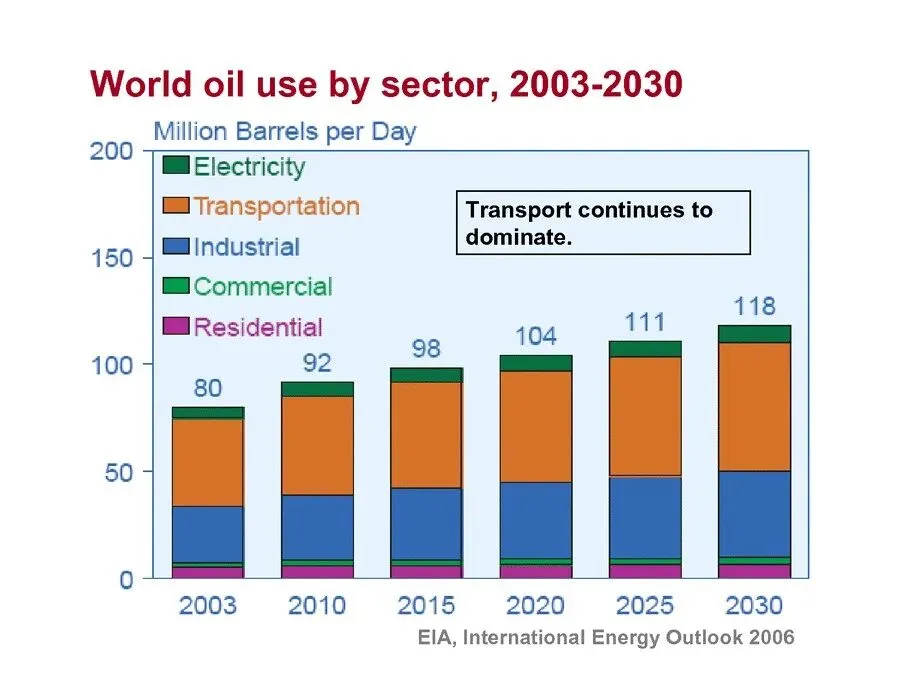 World oil use by sector, 2003-2030

Million Barrels per Day

200
150
100
50
0

Electricity
Transportation
Industrial
Commercial
Residential

Transport continues to dominate.

80
92
98
104
111
118

2003
2010
2015
2020
2025
2030

EIA, International Energy Outlook 2006